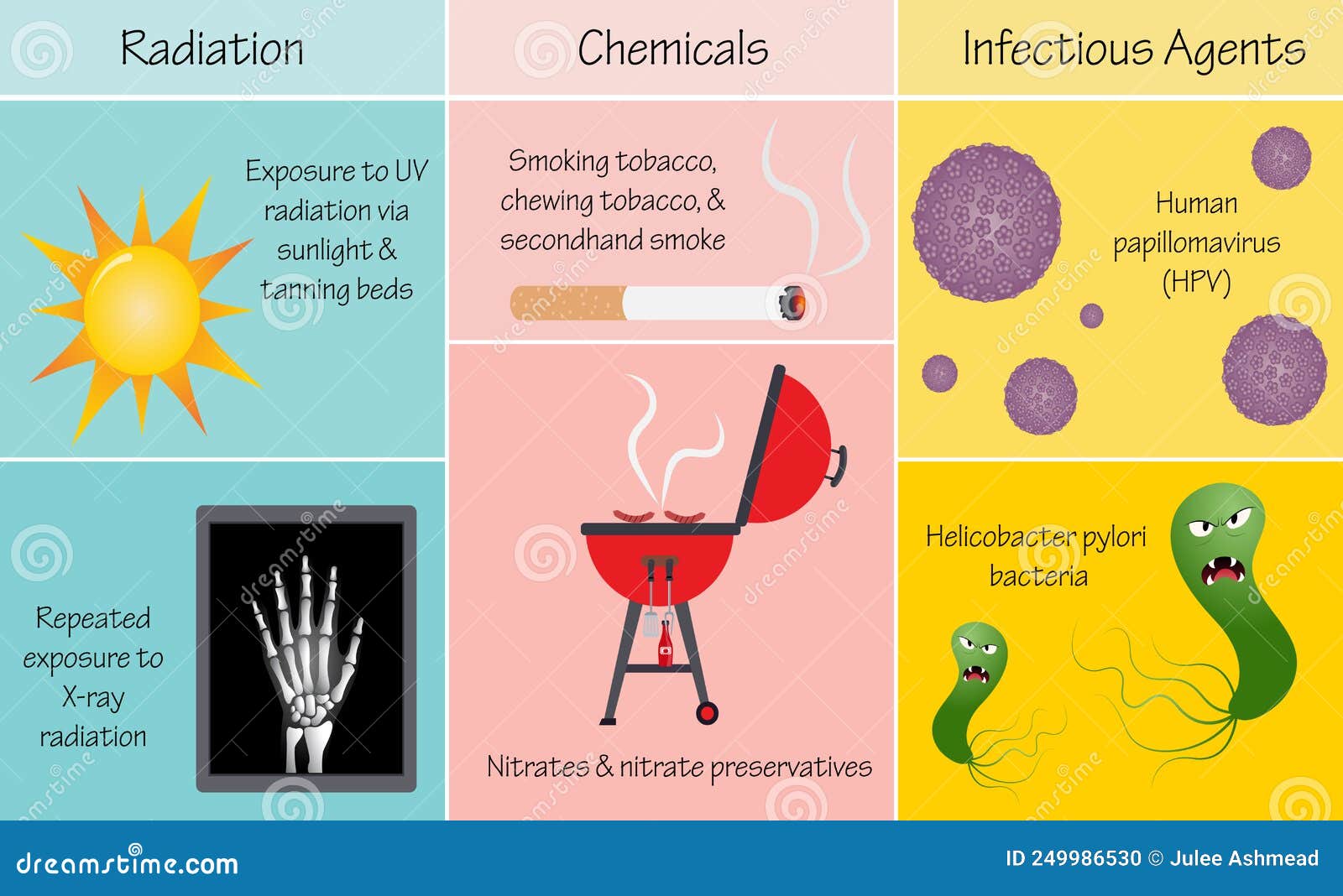 Radiation

Exposure to UV radiation via sunlight & tanning beds

Repeated exposure to X-ray radiation

Chemicals

Smoking tobacco, chewing tobacco, & secondhand smoke

Nitrates & nitrate preservatives

Infectious Agents

Human papillomavirus (HPV)

Helicobacter pylori bacteria

dreamstime.com

ID 249986530 © Julee Ashmead